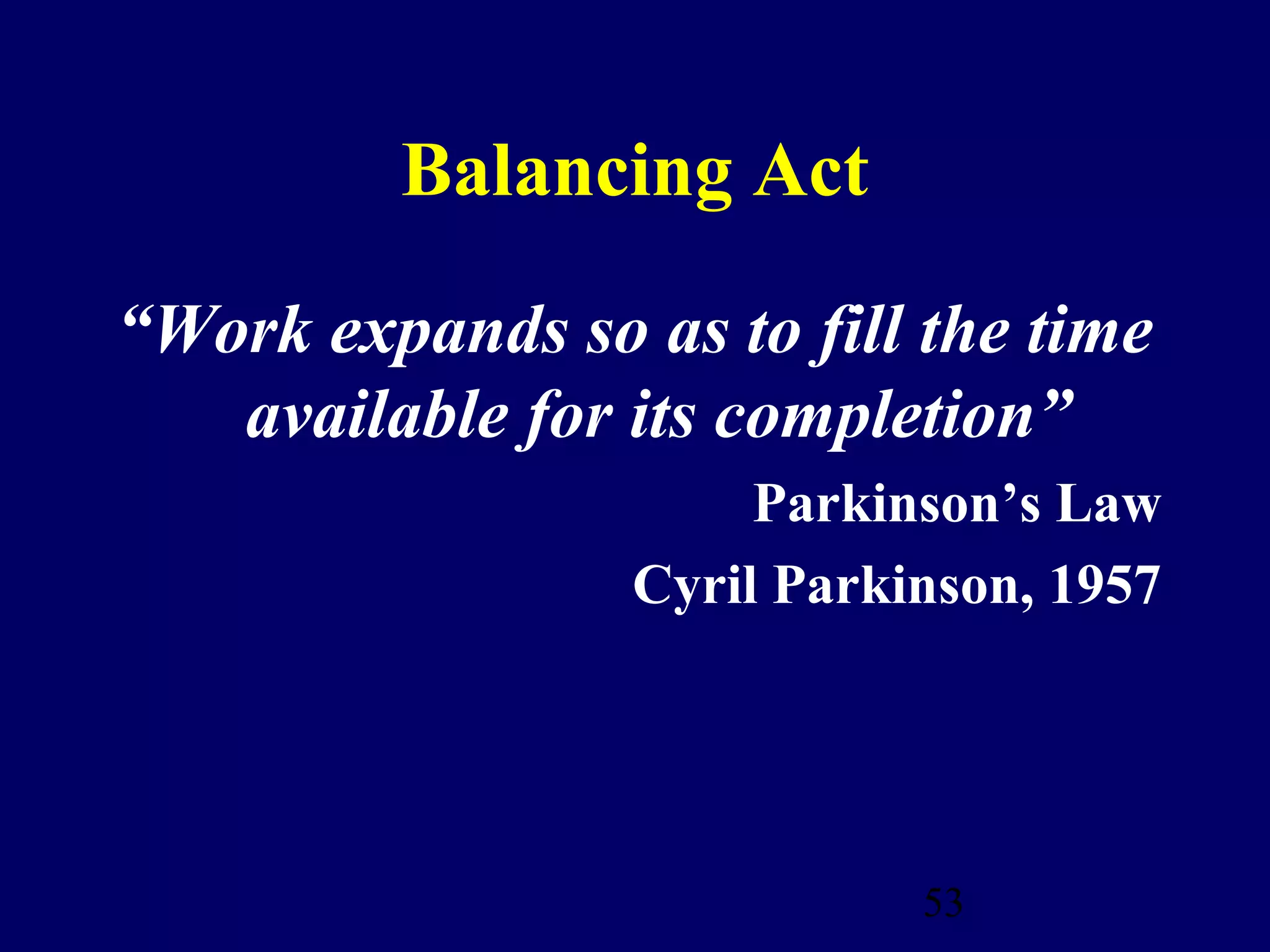 Balancing Act

“Work expands so as to fill the time available for its completion”

Parkinson’s Law

Cyril Parkinson, 1957

53